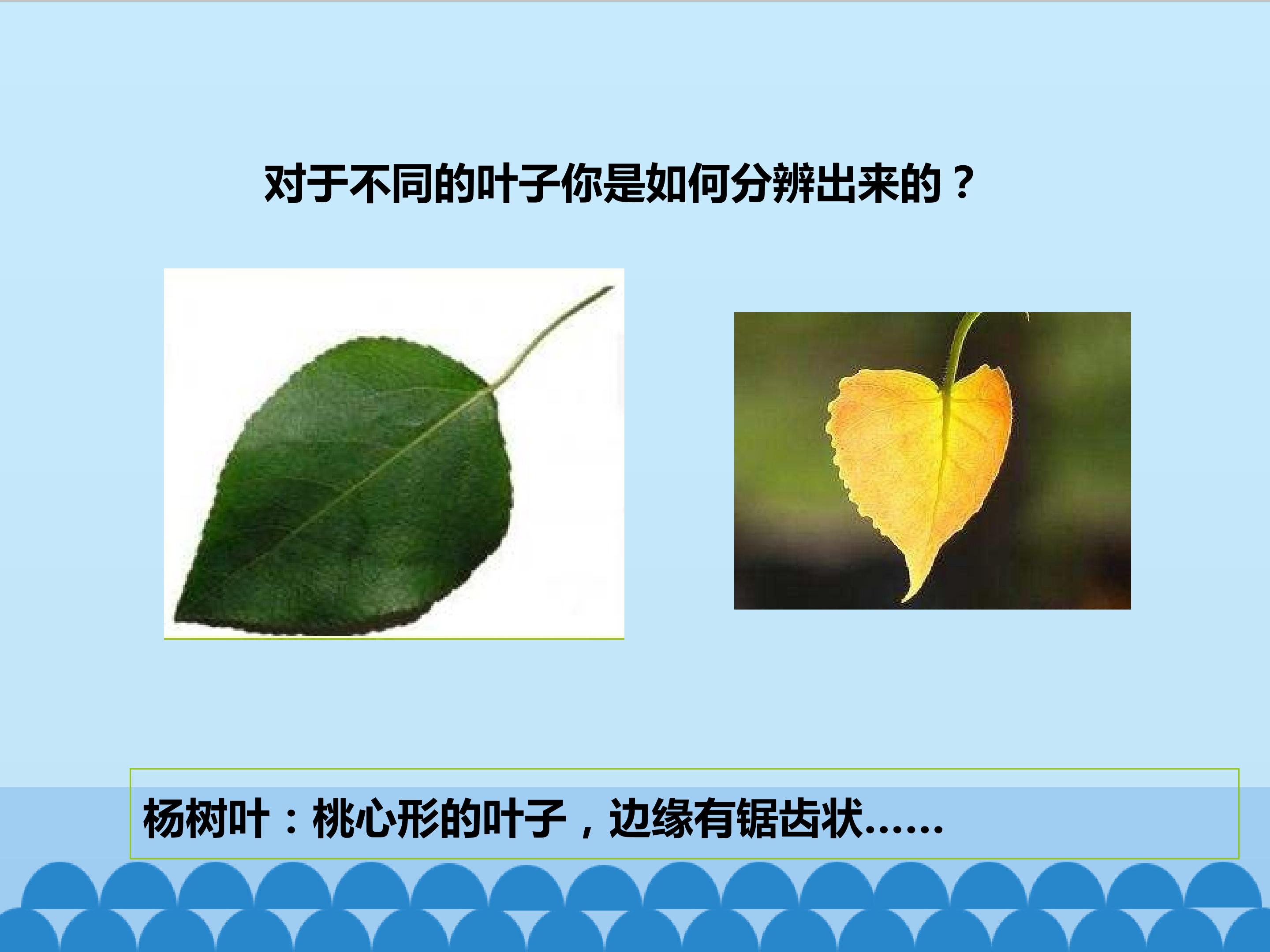 对于不同的叶子你是如何分辨出来的？

杨树叶：桃心形的叶子，边缘有锯齿状……